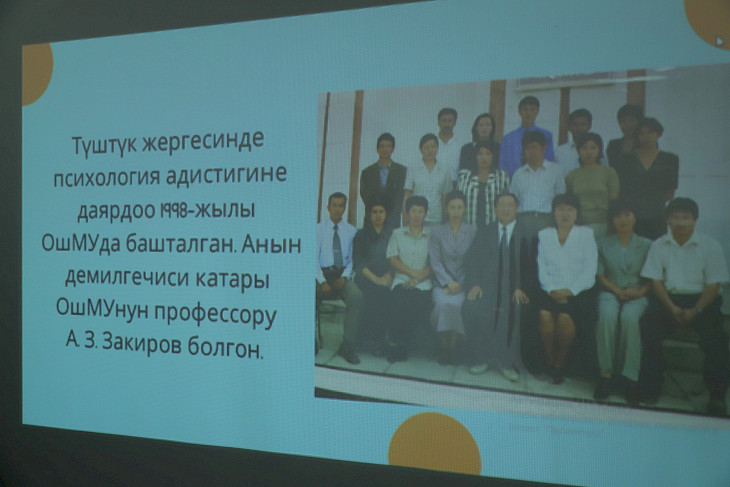 Түштүк жергесинде психология адистигине даярдоо 1998-жылы ОшМУда башталган. Анын демилгечиси катары ОшМУнун профессору А. З. Закиров болгон.